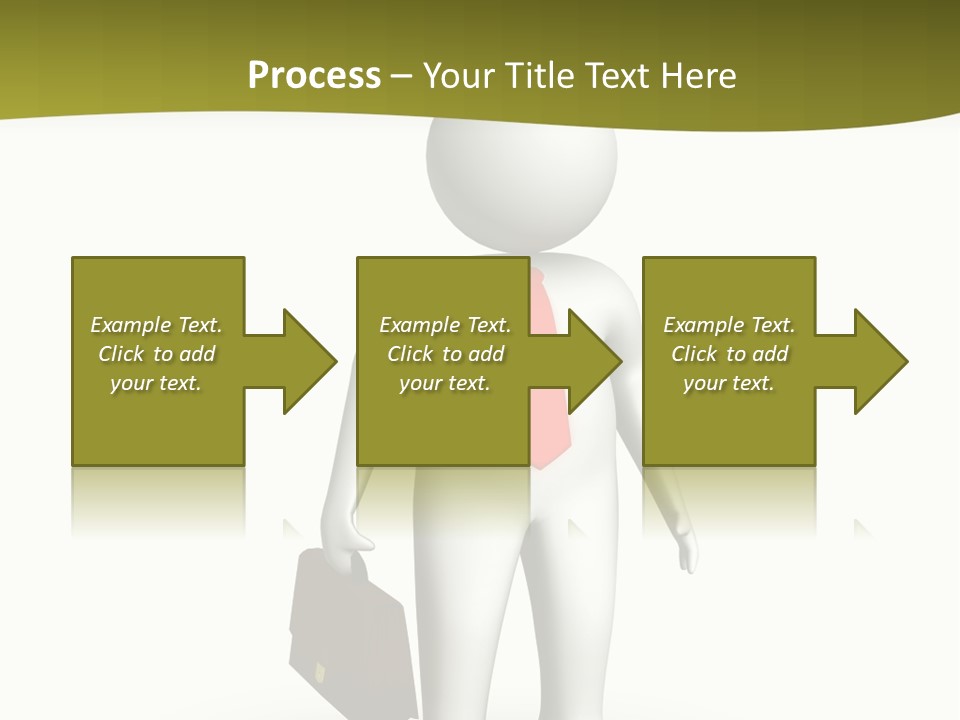 Process – Your Title Text Here

Example Text. Click to add your text.

Example Text. Click to add your text.

Example Text. Click to add your text.